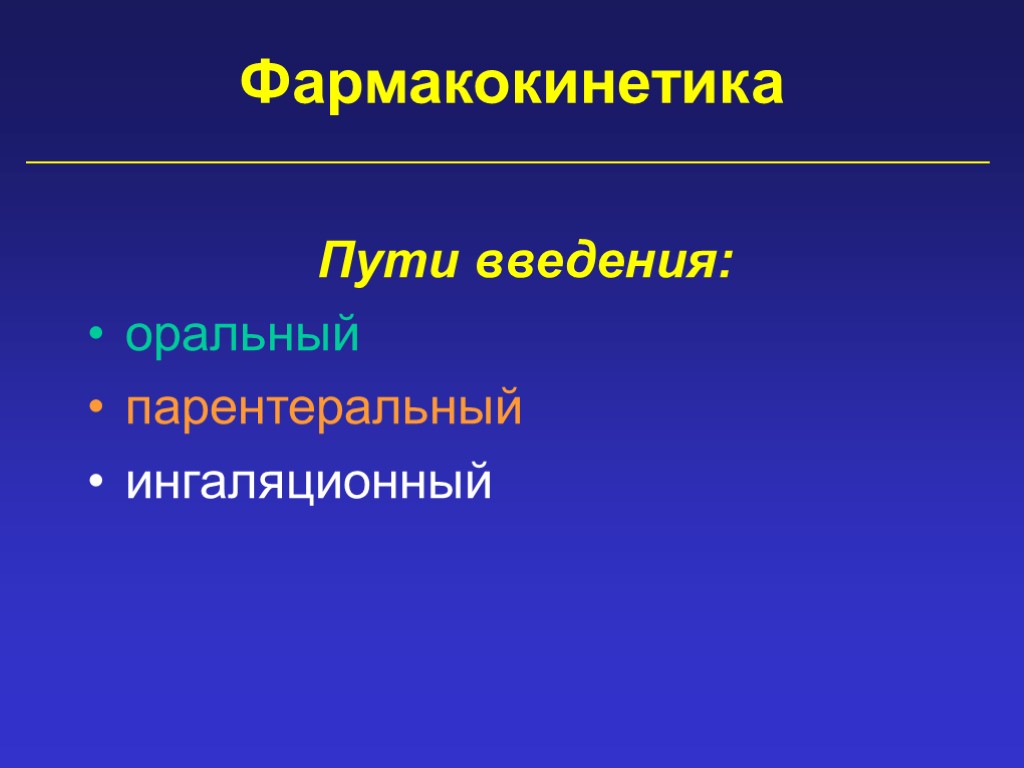 Фармакокинетика

Пути введения:

• оральный
• парентеральный
• ингаляционный